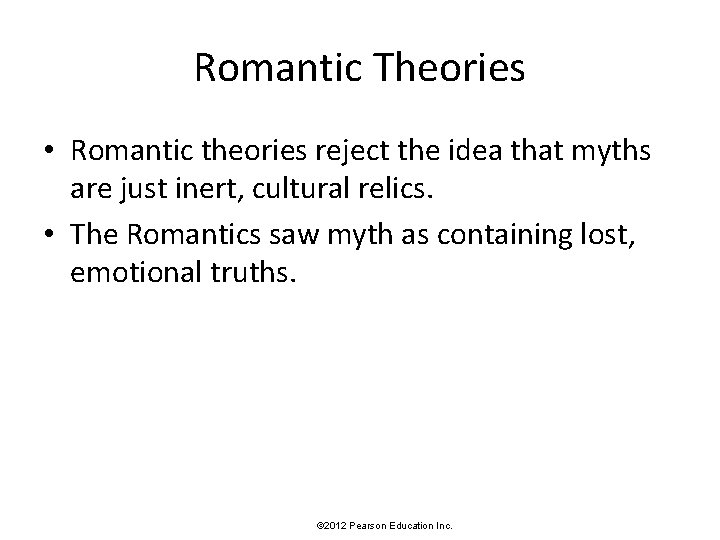 Romantic Theories

• Romantic theories reject the idea that myths are just inert, cultural relics.
• The Romantics saw myth as containing lost, emotional truths.

©2012 Pearson Education Inc.